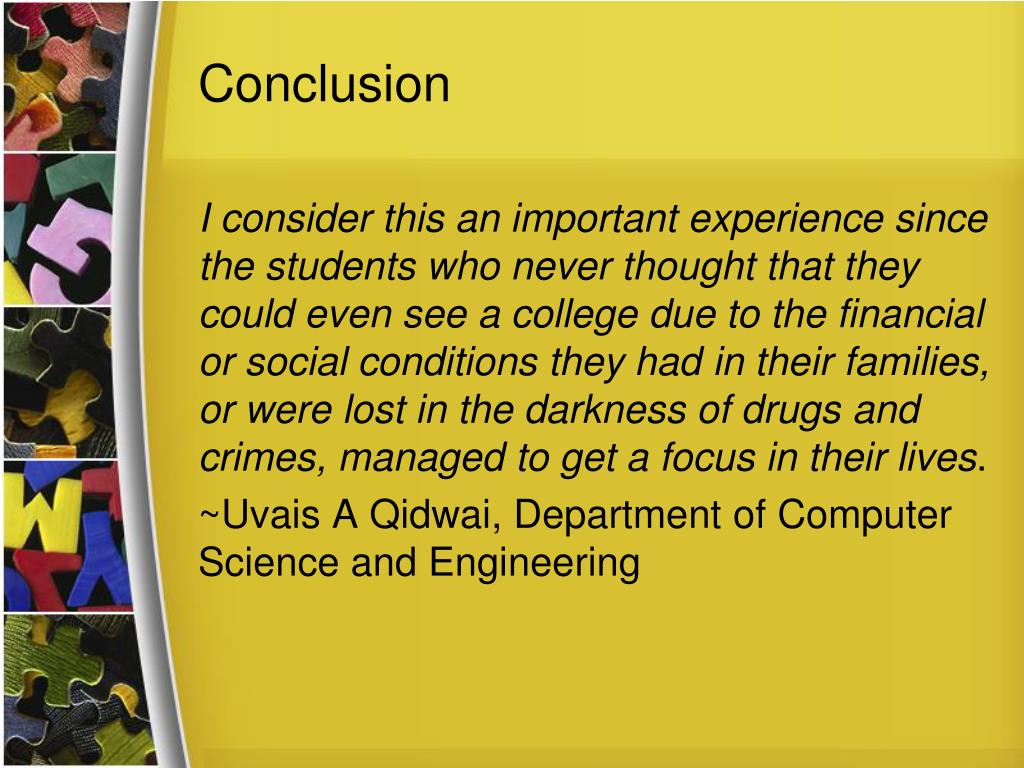 Conclusion

I consider this an important experience since the students who never thought that they could even see a college due to the financial or social conditions they had in their families, or were lost in the darkness of drugs and crimes, managed to get a focus in their lives.

~Uvais A Qidwai, Department of Computer Science and Engineering